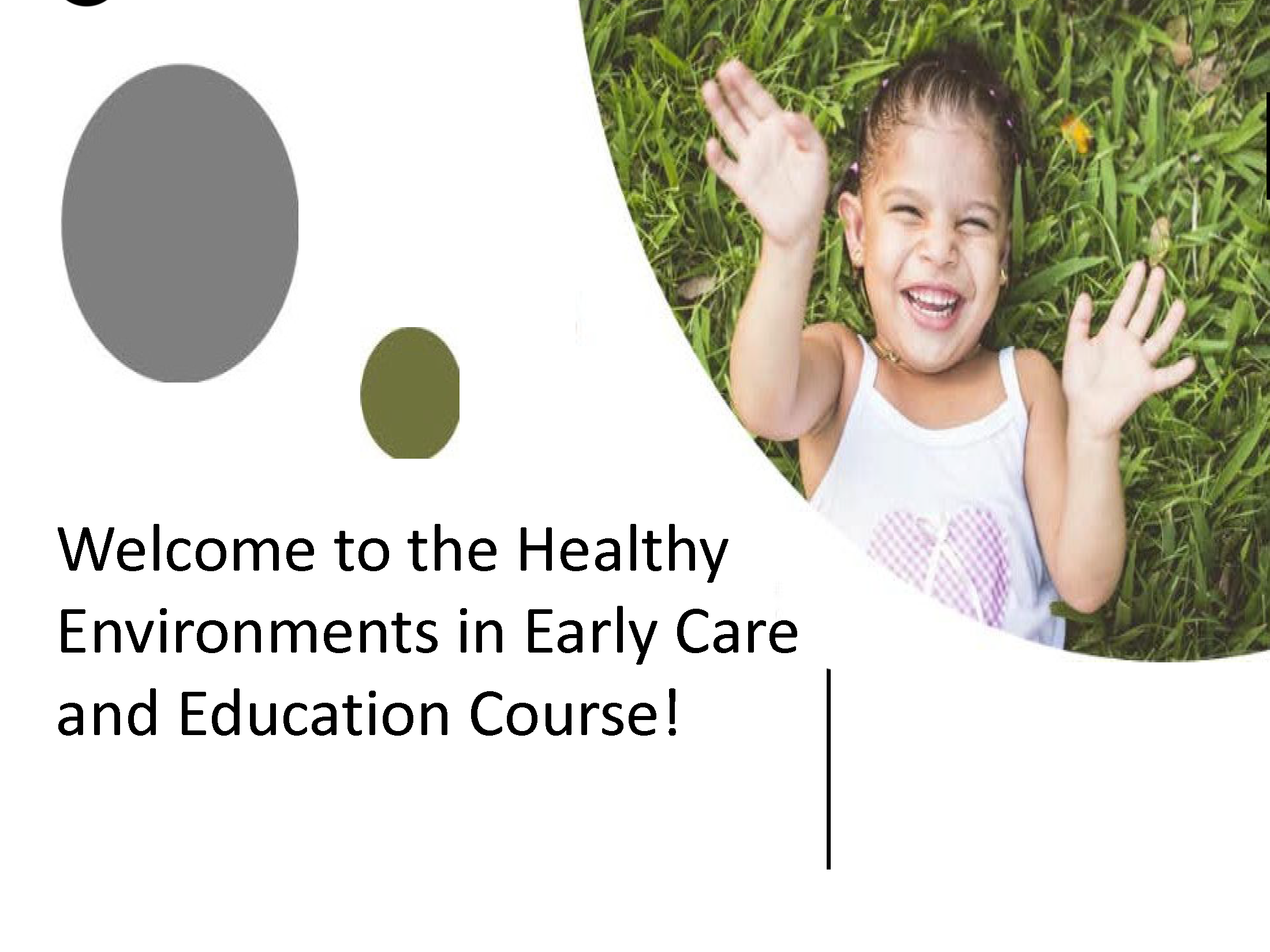 Welcome to the Healthy Environments in Early Care and Education Course!